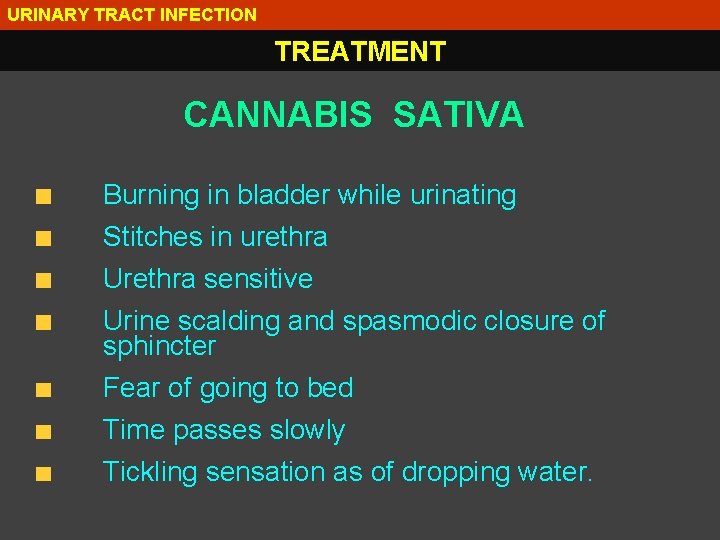 URINARY TRACT INFECTION

TREATMENT

CANNABIS SATIVA

- Burning in bladder while urinating
- Stitches in urethra
- Urethra sensitive
- Urine scalding and spasmodic closure of sphincter
- Fear of going to bed
- Time passes slowly
- Tickling sensation as of dropping water.